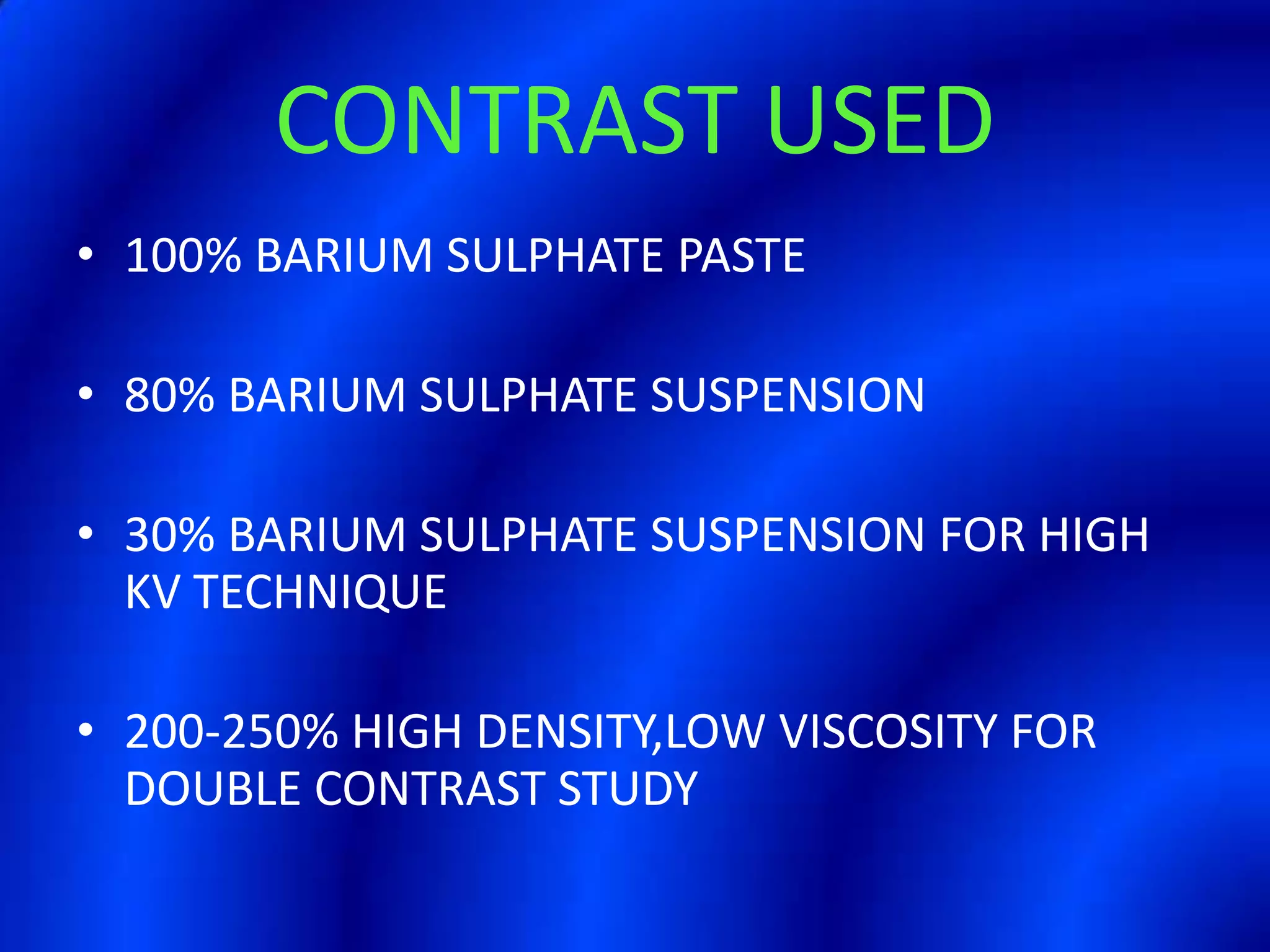 CONTRAST USED

• 100% BARIUM SULPHATE PASTE

• 80% BARIUM SULPHATE SUSPENSION

• 30% BARIUM SULPHATE SUSPENSION FOR HIGH KV TECHNIQUE

• 200-250% HIGH DENSITY,LOW VISCOSITY FOR DOUBLE CONTRAST STUDY